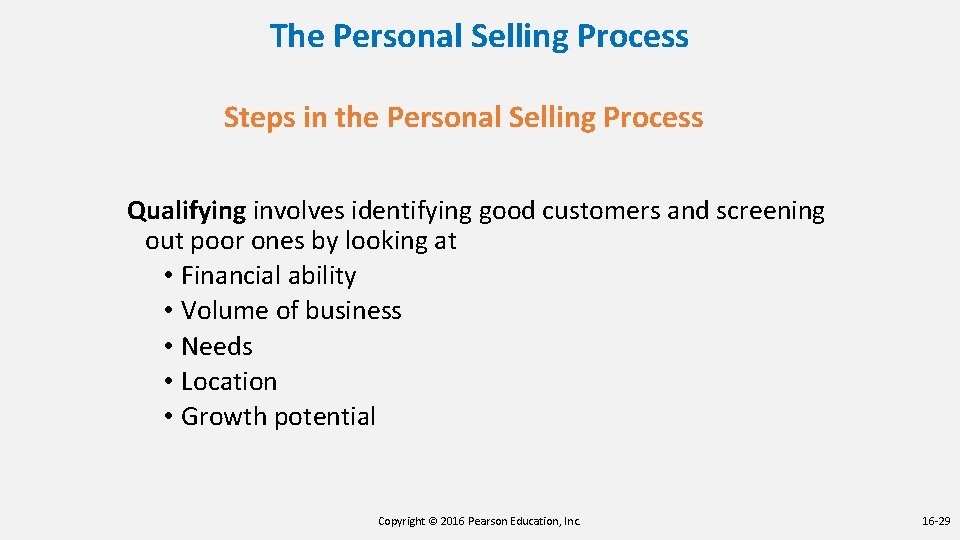 The Personal Selling Process

Steps in the Personal Selling Process

Qualifying involves identifying good customers and screening out poor ones by looking at
• Financial ability
• Volume of business
• Needs
• Location
• Growth potential

Copyright © 2016 Pearson Education, Inc.

16-29